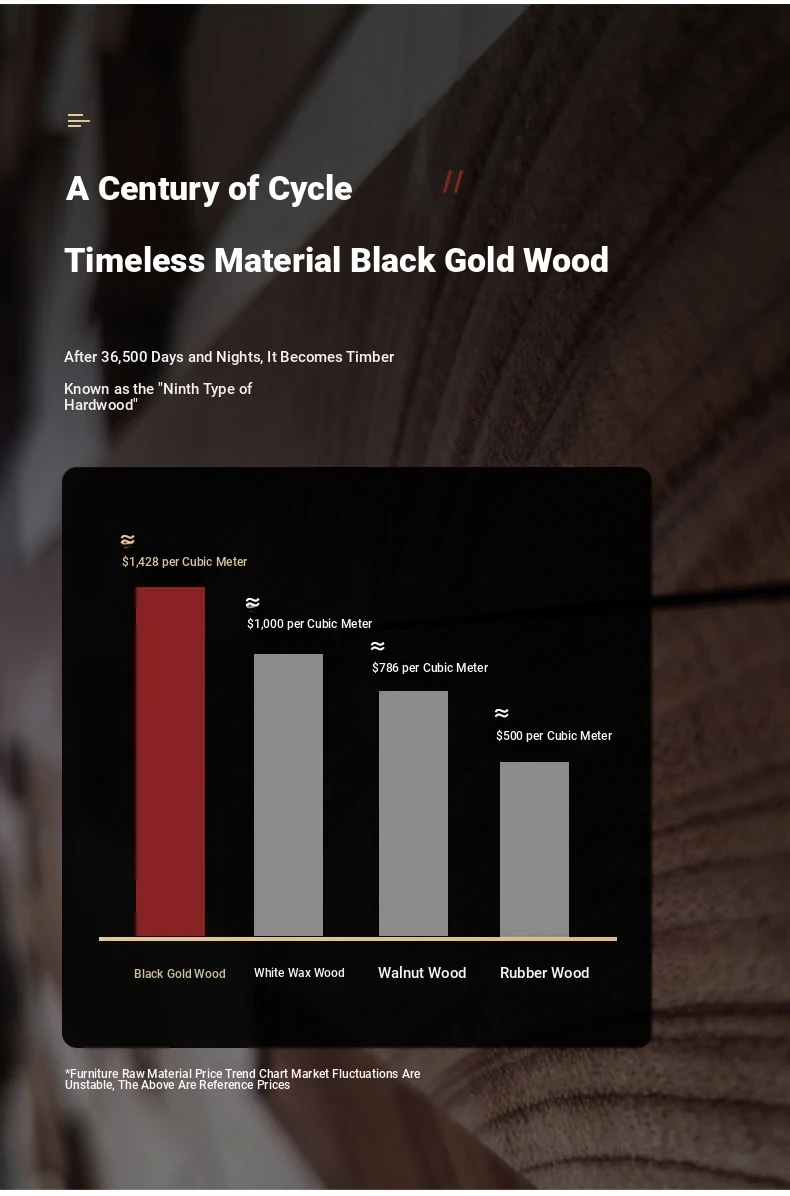 A Century of Cycle //

Timeless Material Black Gold Wood

After 36,500 Days and Nights, It Becomes Timber

Known as the "Ninth Type of Hardwood"

≈ $1,428 per Cubic Meter

≈ $1,000 per Cubic Meter

≈ $786 per Cubic Meter

≈ $500 per Cubic Meter

Black Gold Wood

White Wax Wood

Walnut Wood

Rubber Wood

*Furniture Raw Material Price Trend Chart Market Fluctuations Are Unstable, The Above Are Reference Prices